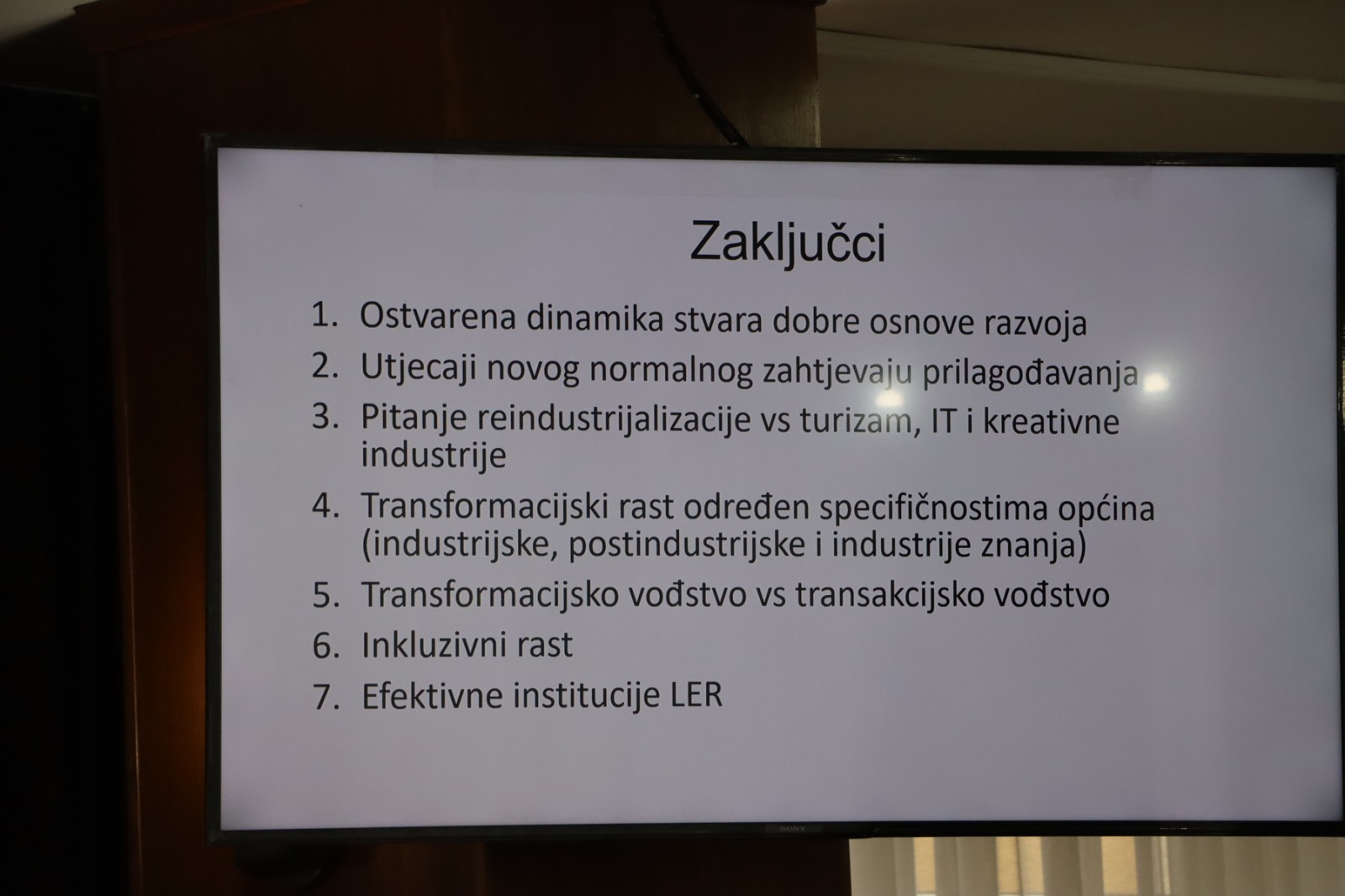 Zaključci

1. Ostvarena dinamika stvara dobre osnove razvoja
2. Utjecaji novog normalnog zahtjevaju prilagođavanja
3. Pitanje reindustrijalizacije vs turizam, IT i kreativne industrije
4. Transformacijski rast određen specifičnostima općina (industrijske, postindustrijske i industrije znanja)
5. Transformacijsko vođstvo vs transakcijsko vođstvo
6. Inkluzivni rast
7. Efektivne institucije LER

SONY